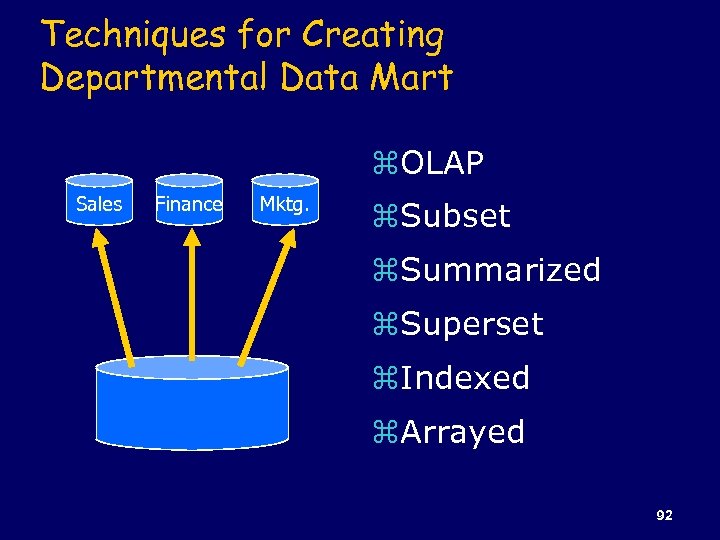 Techniques for Creating Departmental Data Mart

Sales
Finance
Mktg.

⌘OLAP
⌘Subset
⌘Summarized
⌘Superset
⌘Indexed
⌘Arrayed

92